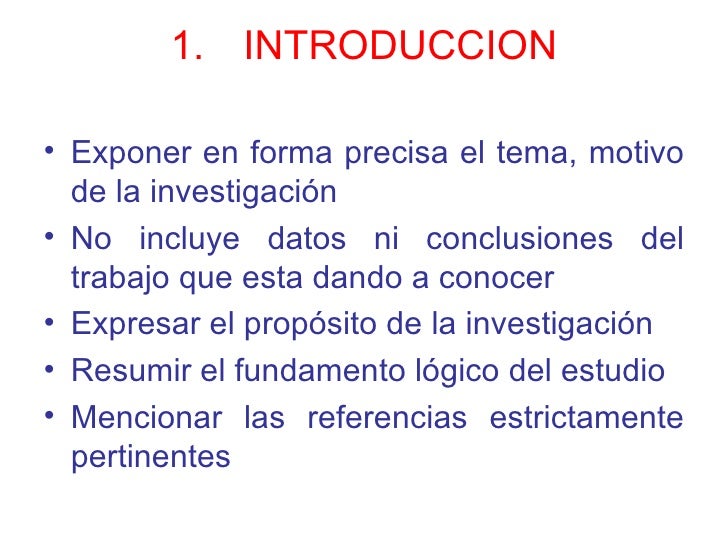 1. INTRODUCCION

• Exponer en forma precisa el tema, motivo de la investigación
• No incluye datos ni conclusiones del trabajo que esta dando a conocer
• Expresar el propósito de la investigación
• Resumir el fundamento lógico del estudio
• Mencionar las referencias estrictamente pertinentes